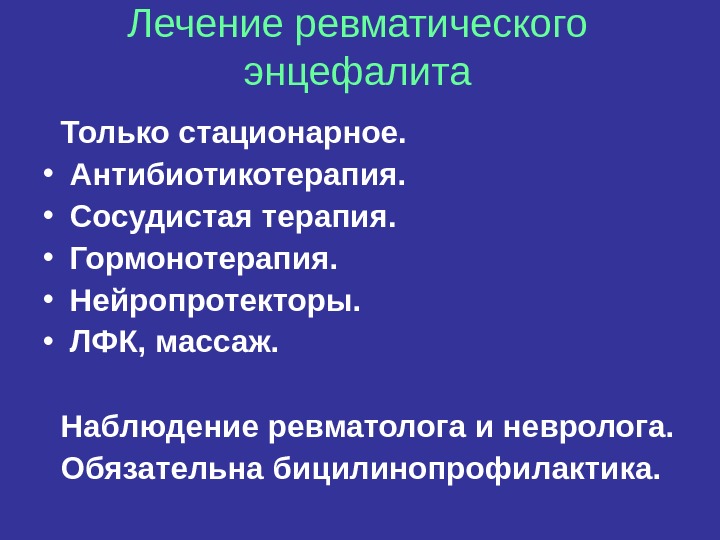 Лечение ревматического энцефалита

Только стационарное.

• Антибиотикотерапия.
• Сосудистая терапия.
• Гормонотерапия.
• Нейропротекторы.
• ЛФК, массаж.

Наблюдение ревматолога и невролога.
Обязательна бицилинопрофилактика.